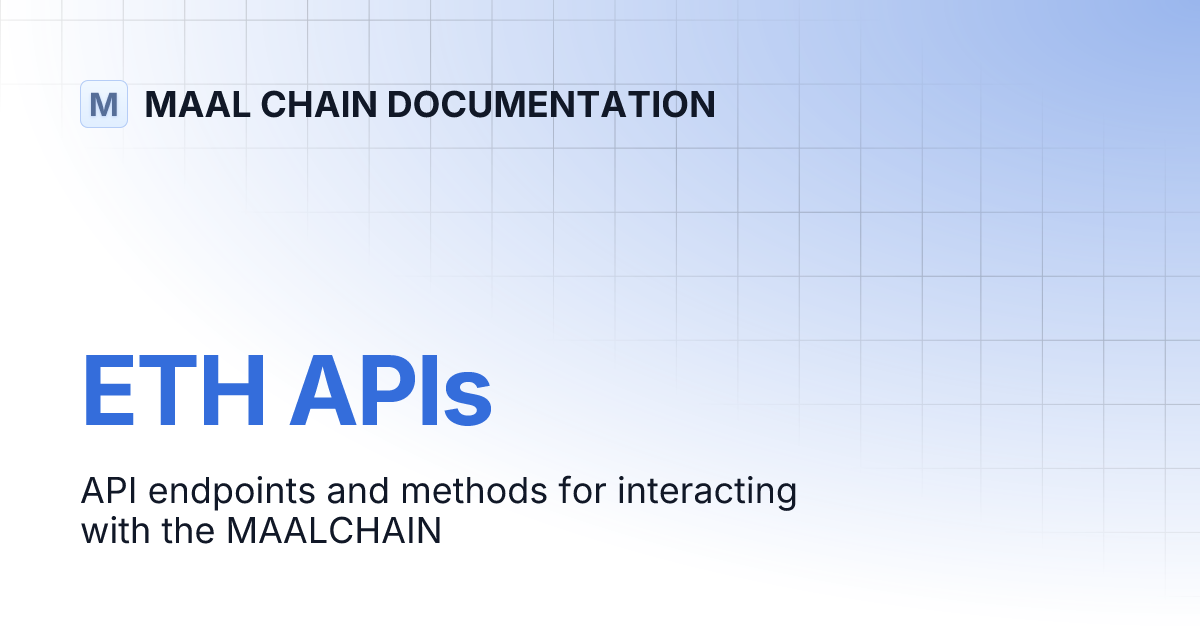 M MAAL CHAIN DOCUMENTATION

ETH APIs

API endpoints and methods for interacting with the MAALCHAIN